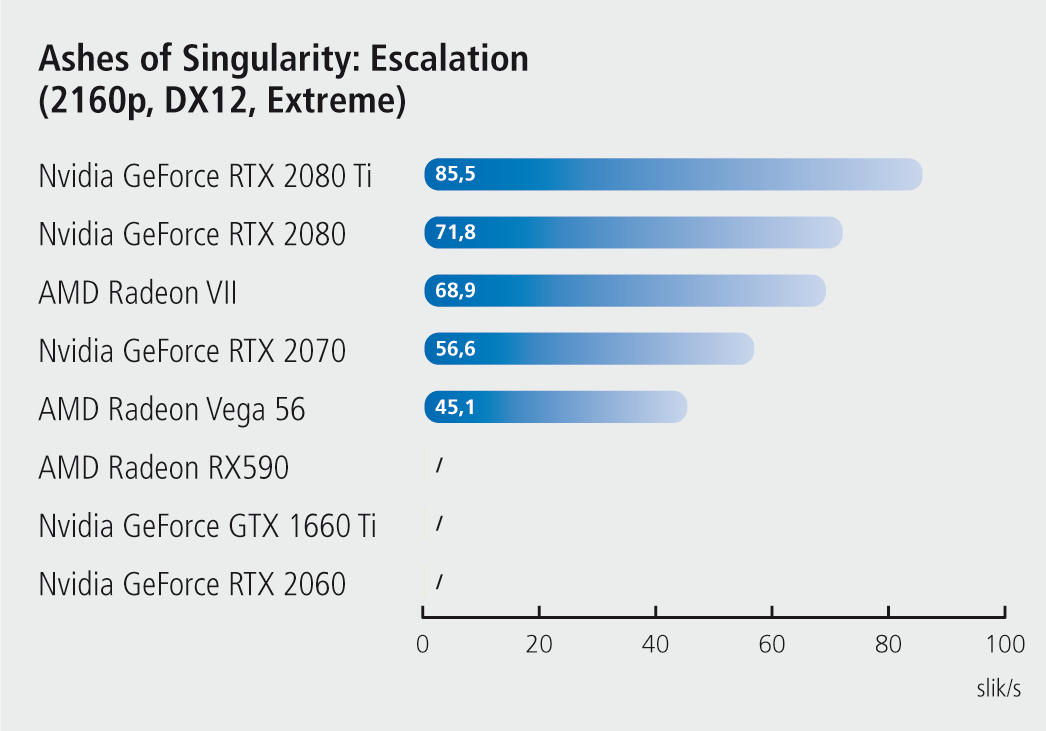 Ashes of Singularity: Escalation
(2160p, DX12, Extreme)

Nvidia GeForce RTX 2080 Ti 85,5
Nvidia GeForce RTX 2080 71,8
AMD Radeon VII 68,9
Nvidia GeForce RTX 2070 56,6
AMD Radeon Vega 56 45,1
AMD Radeon RX590 /
Nvidia GeForce GTX 1660 Ti /
Nvidia GeForce RTX 2060 /

0 20 40 60 80 100
slik/s